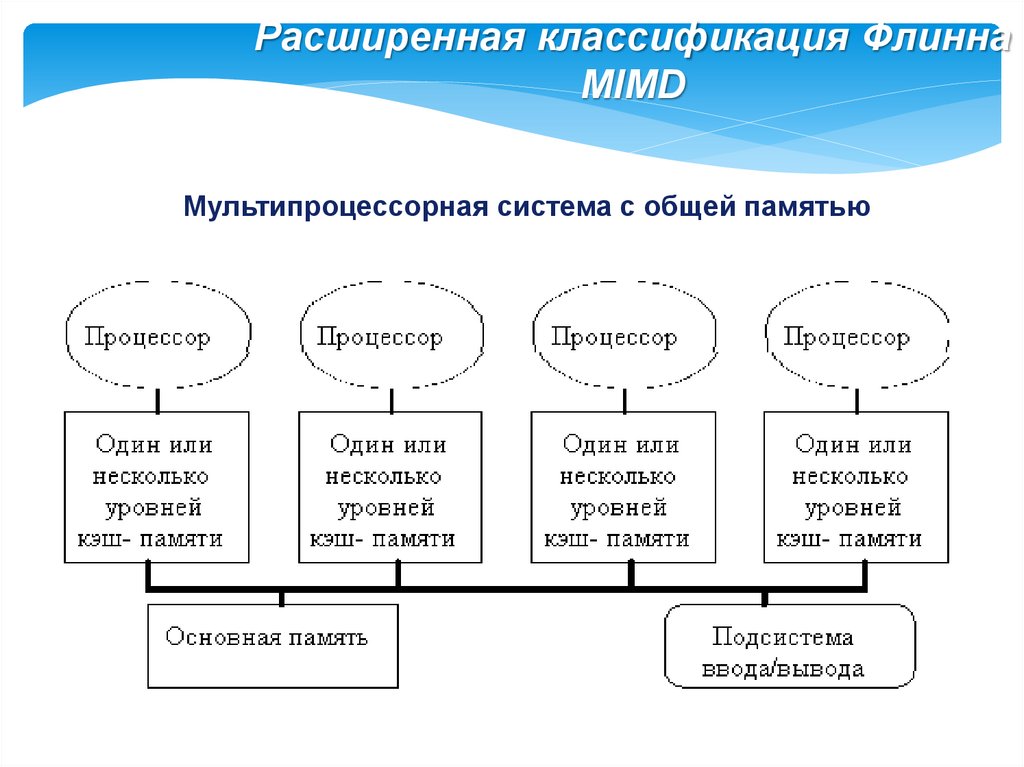 Расширенная классификация Флинна MIMD

Мультипроцессорная система с общей памятью

Процессор

Процессор

Процессор

Процессор

Один или несколько уровней кэш- памяти

Один или несколько уровней кэш- памяти

Один или несколько уровней кэш- памяти

Один или несколько уровней кэш- памяти

Основная память

Подсистема ввода/вывода